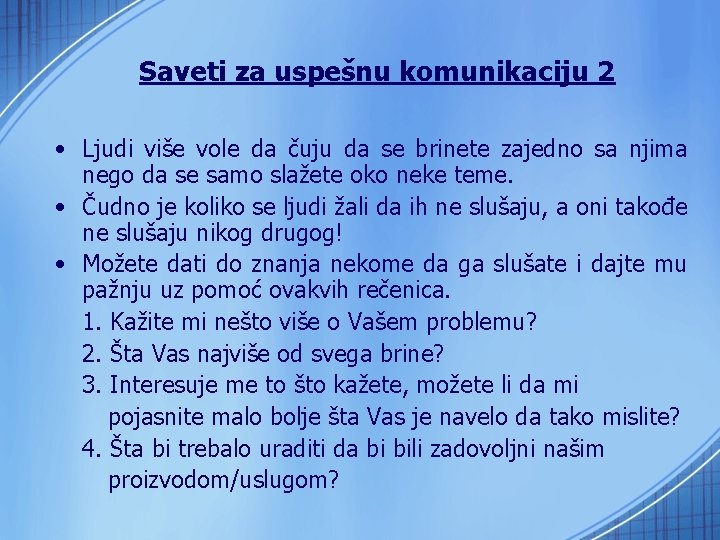 Saveti za uspešnu komunikaciju 2

• Ljudi više vole da čuju da se brinete zajedno sa njima nego da se samo slažete oko neke teme.
• Čudno je koliko se ljudi žali da ih ne slušaju, a oni takođe ne slušaju nikog drugog!
• Možete dati do znanja nekome da ga slušate i dajte mu pažnju uz pomoć ovakvih rečenica.
1. Kažite mi nešto više o Vašem problemu?
2. Šta Vas najviše od svega brine?
3. Interesuje me to što kažete, možete li da mi pojasnite malo bolje šta Vas je navelo da tako mislite?
4. Šta bi trebalo uraditi da bi bili zadovoljni našim proizvodom/uslugom?